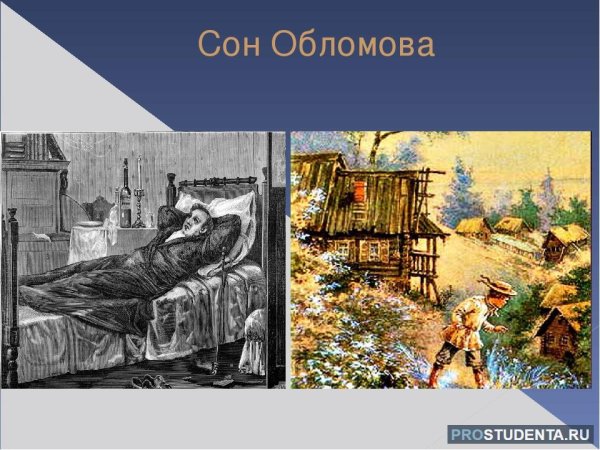 Сон Обломова

PROSTUDENTA.RU